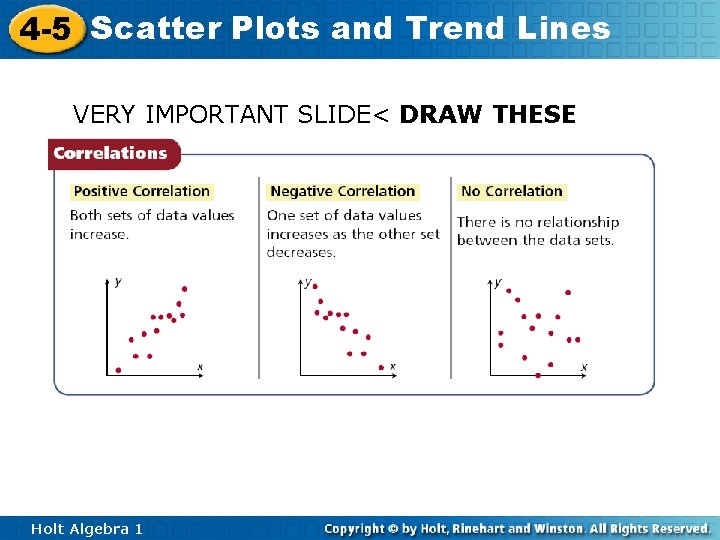 4-5 Scatter Plots and Trend Lines

VERY IMPORTANT SLIDE< DRAW THESE

Correlations

Positive Correlation
Both sets of data values increase.

y
x

Negative Correlation
One set of data values increases as the other set decreases.

y
x

No Correlation
There is no relationship between the data sets.

y
x

Holt Algebra 1

Copyright © by Holt, Rinehart and Winston. All Rights Reserved.